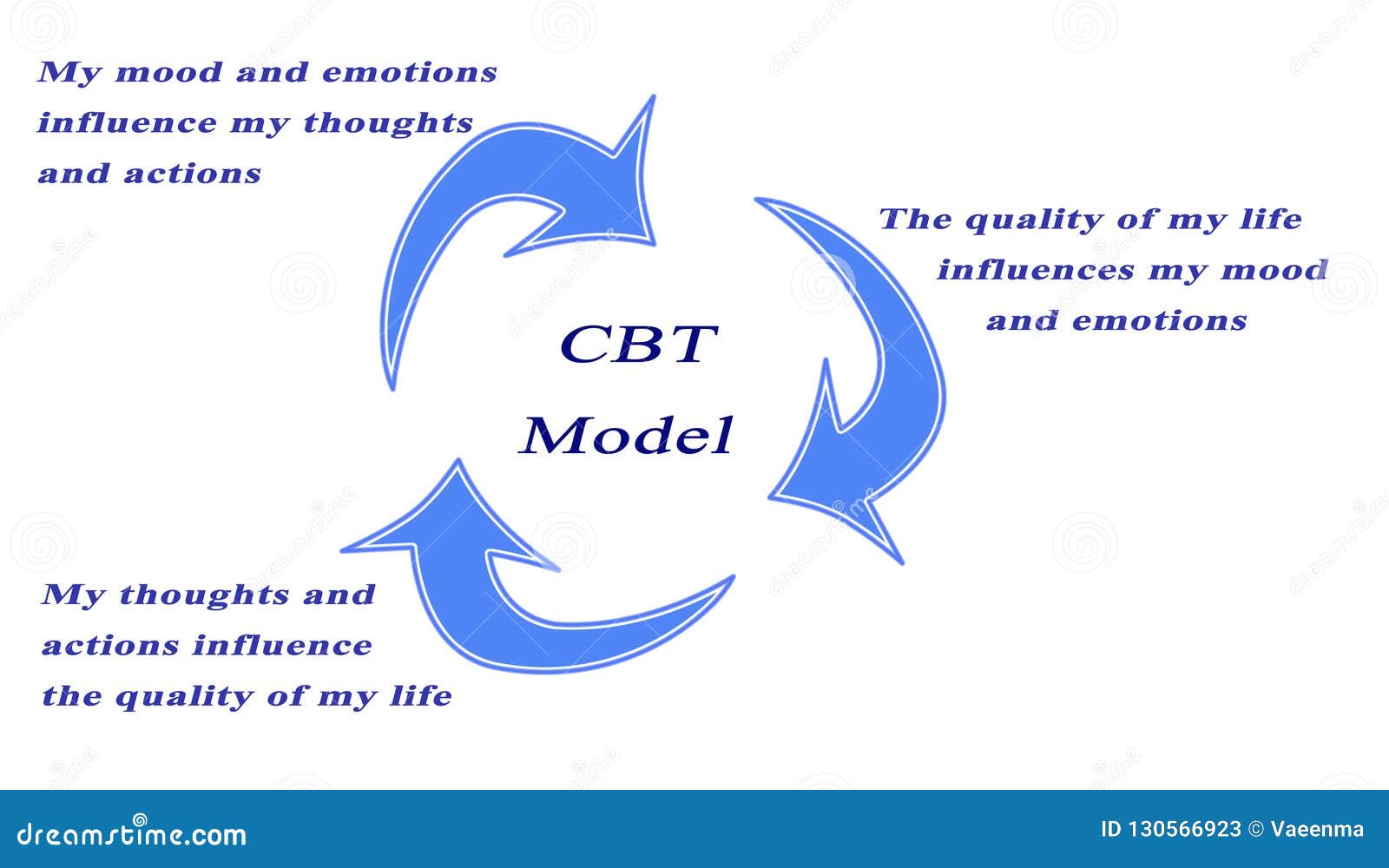 My mood and emotions influence my thoughts and actions

The quality of my life influences my mood and emotions

CBT Model

My thoughts and actions influence the quality of my life

dreamstime.com

ID 130566923 © Vaeenma